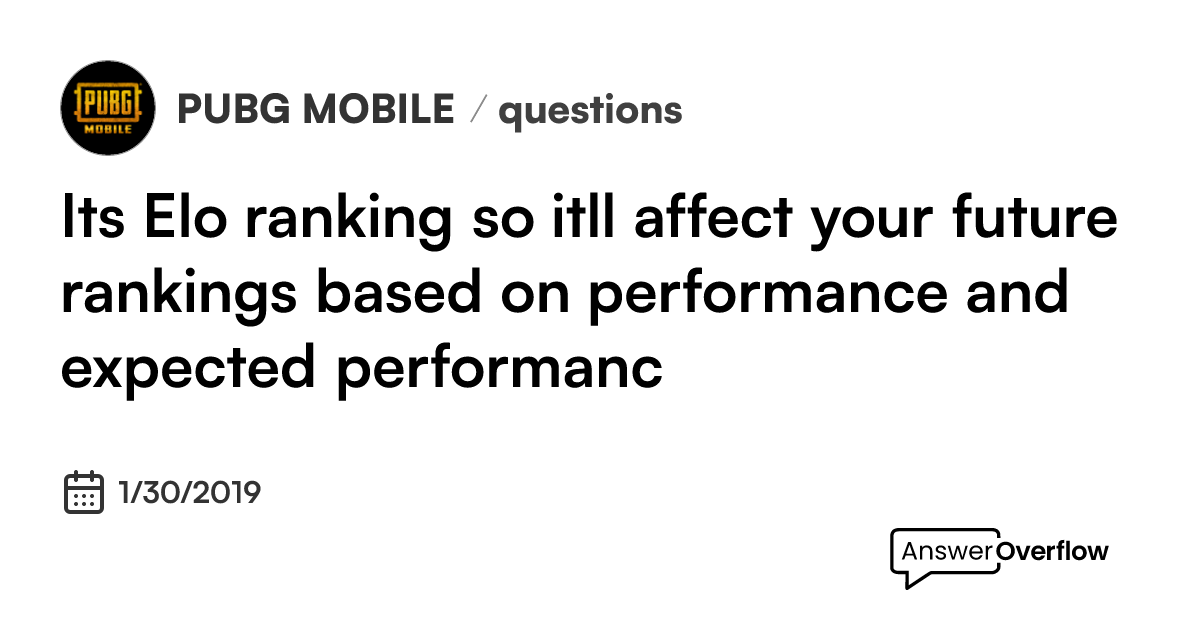 PUBG MOBILE

PUBG MOBILE / questions

Its Elo ranking so itll affect your future rankings based on performance and expected performanc

1/30/2019

AnswerOverflow